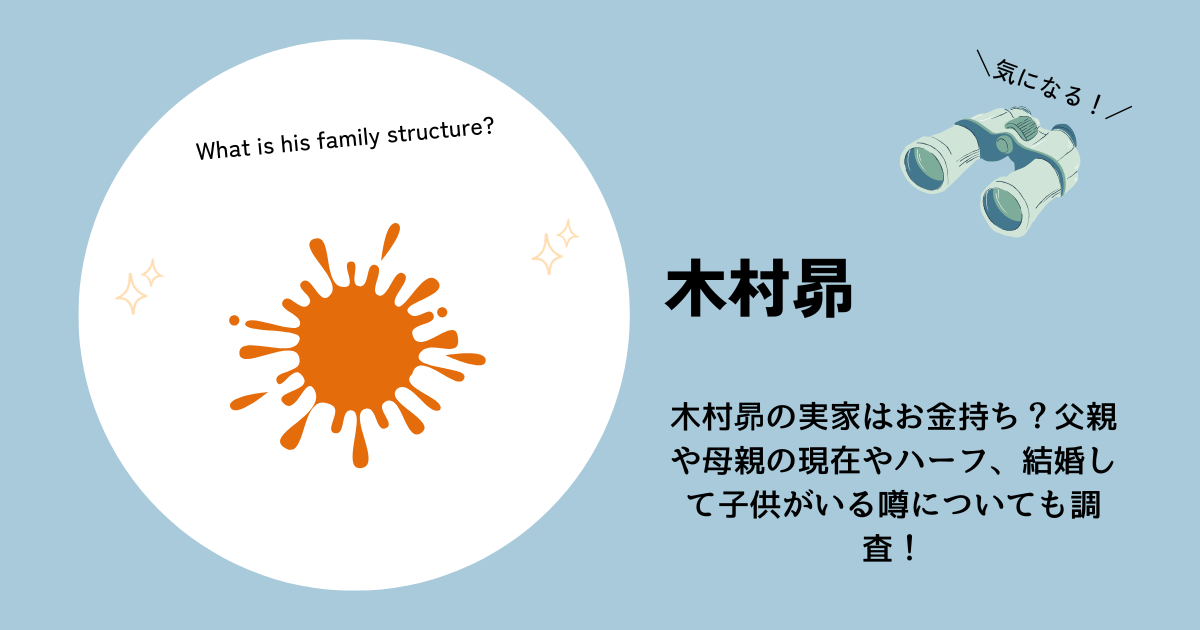 What is his family structure?

＼気になる！／

木村昴

木村昴の実家はお金持ち？父親や母親の現在やハーフ、結婚して子供がいる噂についても調査！